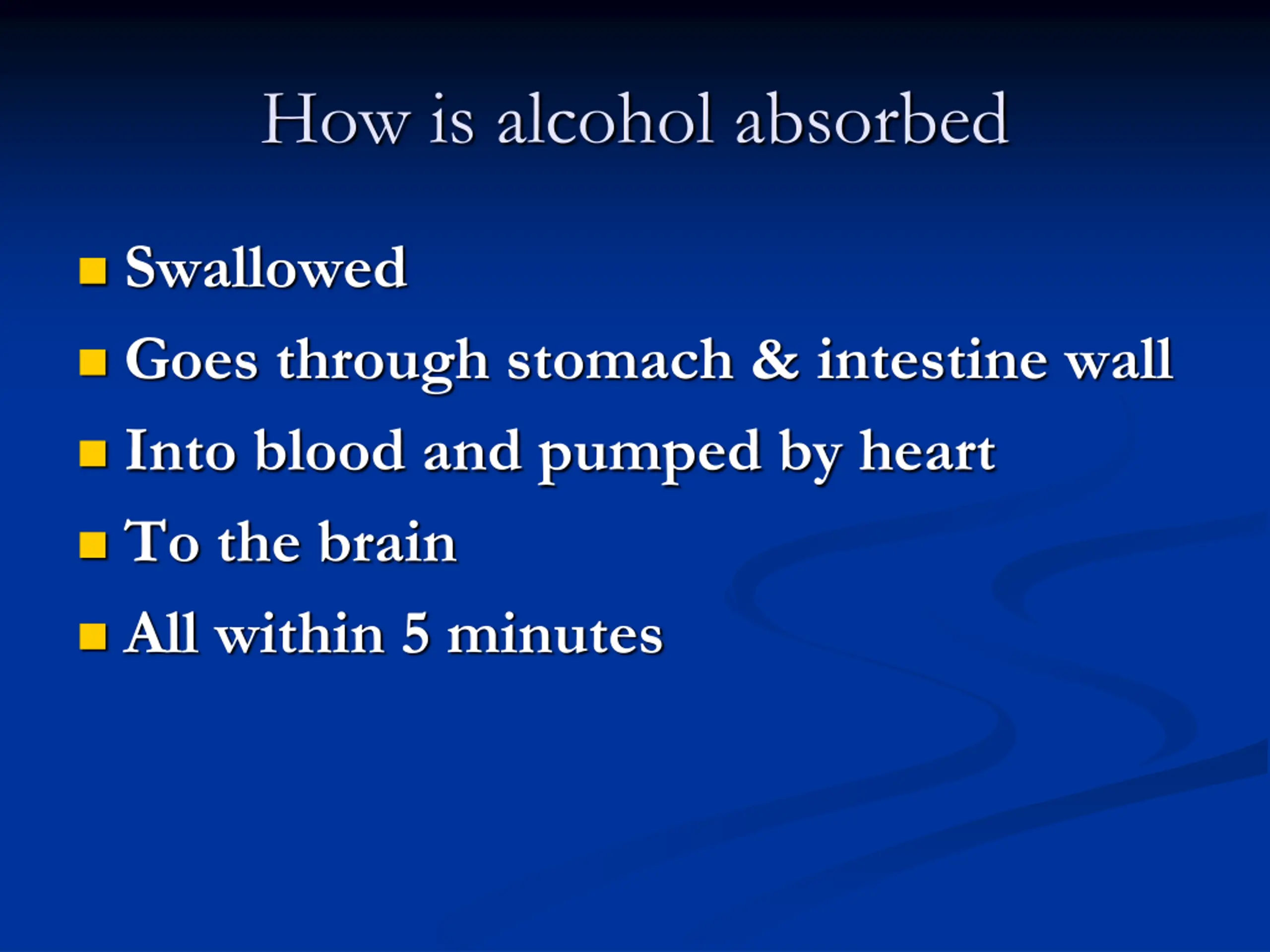 How is alcohol absorbed

- Swallowed
- Goes through stomach & intestine wall
- Into blood and pumped by heart
- To the brain
- All within 5 minutes